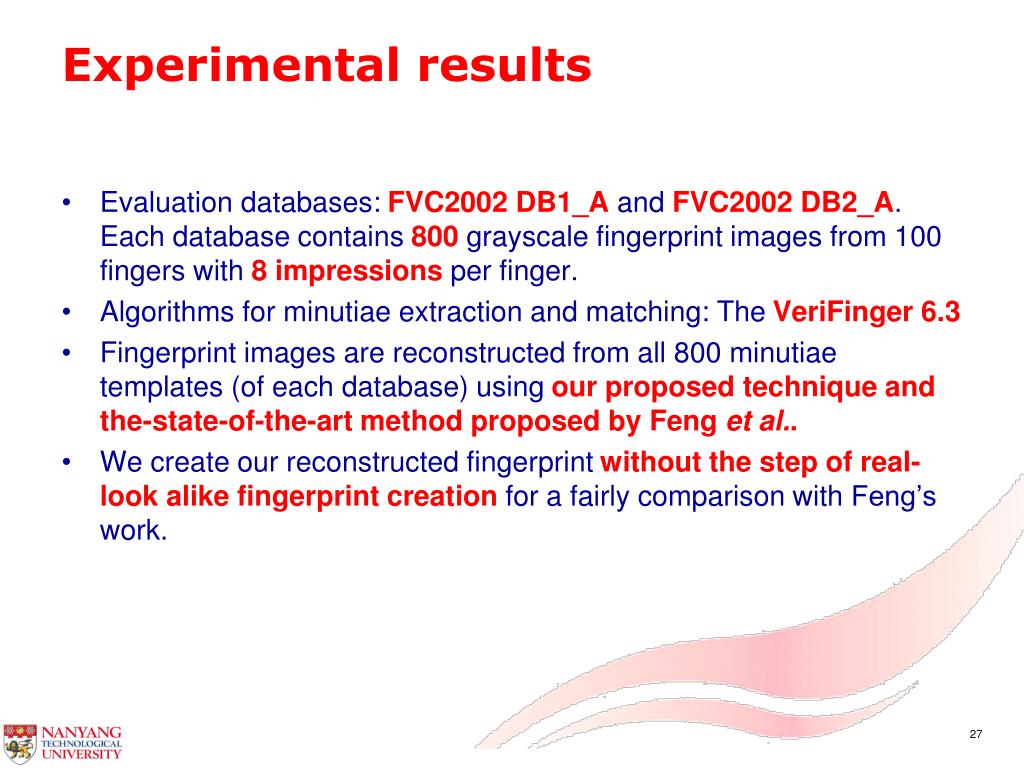 Experimental results

• Evaluation databases: FVC2002 DB1_A and FVC2002 DB2_A. Each database contains 800 grayscale fingerprint images from 100 fingers with 8 impressions per finger.
• Algorithms for minutiae extraction and matching: The VeriFinger 6.3
• Fingerprint images are reconstructed from all 800 minutiae templates (of each database) using our proposed technique and the-state-of-the-art method proposed by Feng et al..
• We create our reconstructed fingerprint without the step of real-look alike fingerprint creation for a fairly comparison with Feng's work.

NANYANG TECHNOLOGICAL UNIVERSITY

27